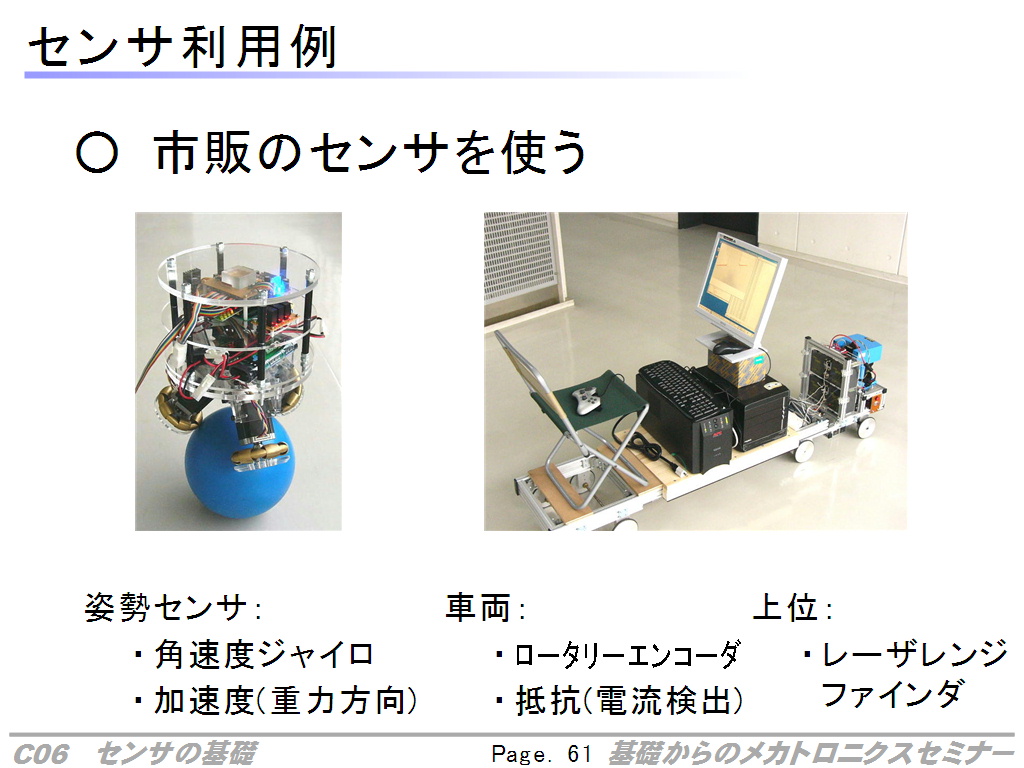 センサ利用例

○ 市販のセンサを使う

姿勢センサ:
・角速度ジャイロ
・加速度(重力方向)

車両:
・ロータリーエンコーダ
・抵抗(電流検出)

上位:
・レーザレンジファインダ

C06 センサの基礎 Page. 61 基礎からのメカトロニクスセミナー